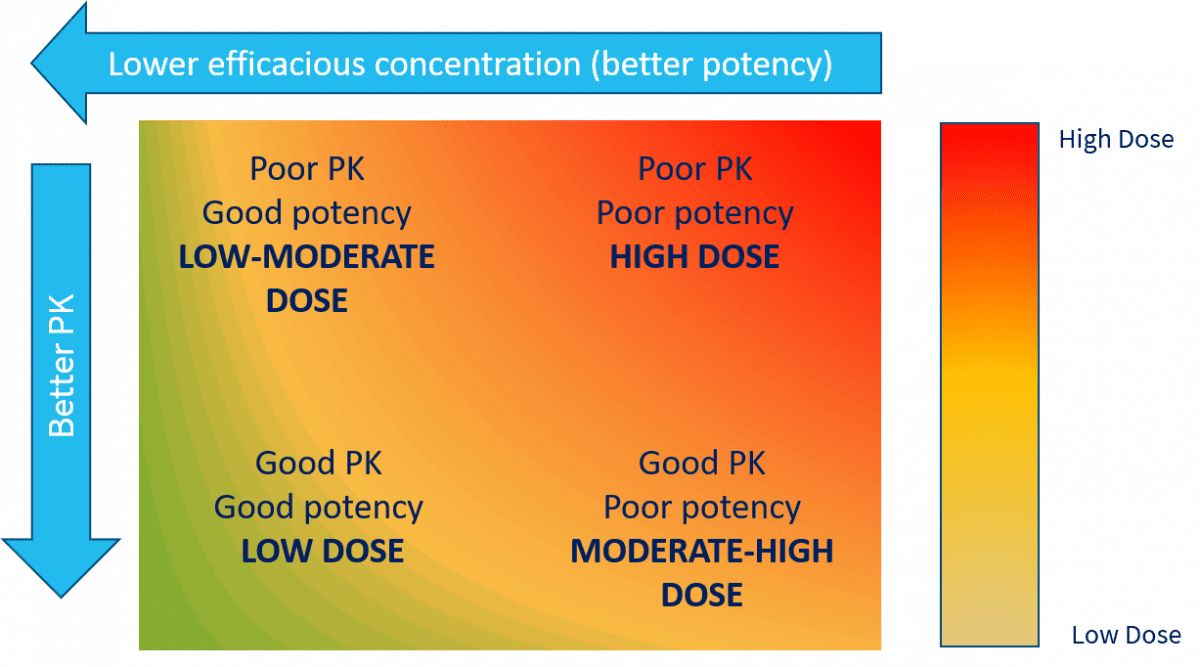 Lower efficacious concentration (better potency)

Better PK

Poor PK
Good potency
LOW-MODERATE DOSE

Poor PK
Poor potency
HIGH DOSE

Good PK
Good potency
LOW DOSE

Good PK
Poor potency
MODERATE-HIGH DOSE

High Dose

Low Dose